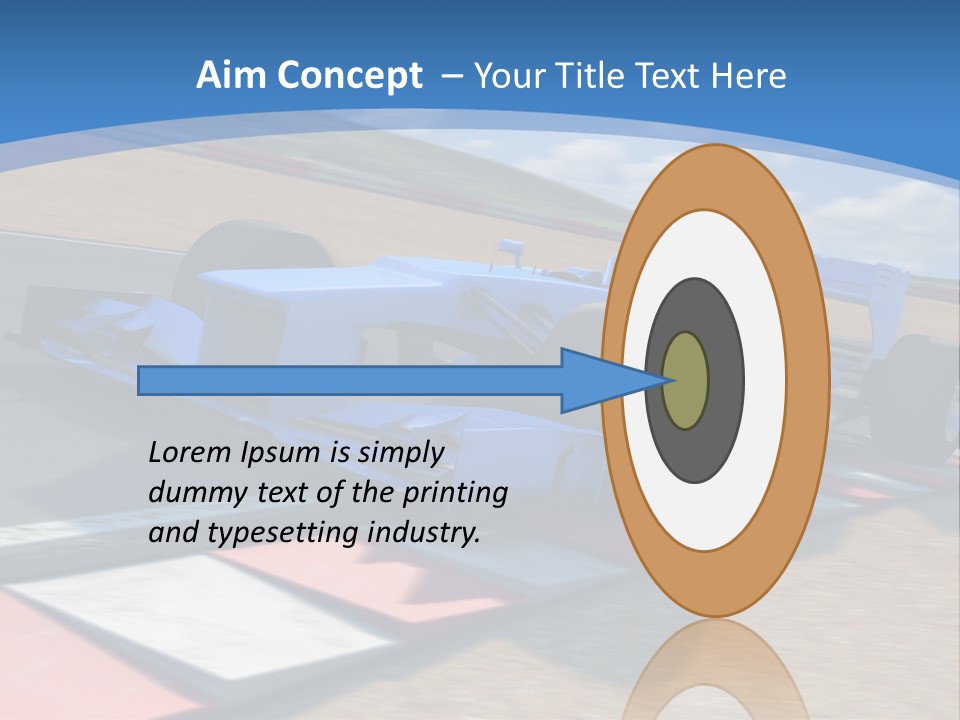 Aim Concept – Your Title Text Here

Lorem Ipsum is simply dummy text of the printing and typesetting industry.